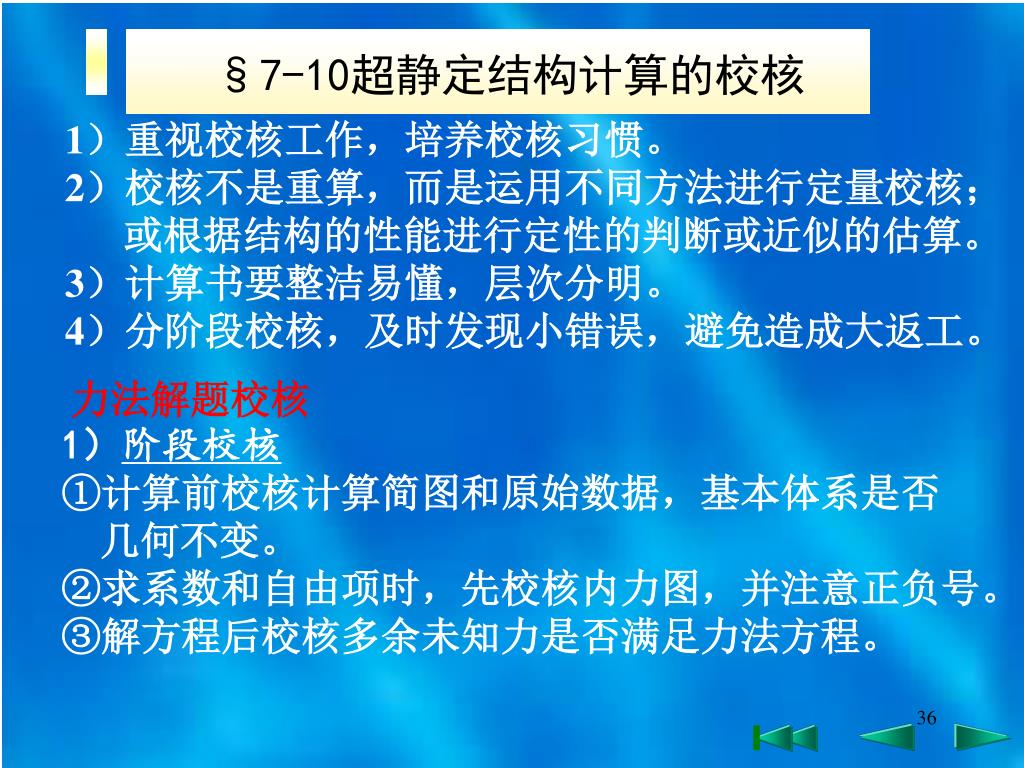 §7-10超静定结构计算的校核

1）重视校核工作，培养校核习惯。
2）校核不是重算，而是运用不同方法进行定量校核；或根据结构的性能进行定性的判断或近似的估算。
3）计算书要整洁易懂，层次分明。
4）分阶段校核，及时发现小错误，避免造成大返工。

力法解题校核
1）阶段校核
①计算前校核计算简图和原始数据，基本体系是否几何不变。
②求系数和自由项时，先校核内力图，并注意正负号。
③解方程后校核多余未知力是否满足力法方程。

36